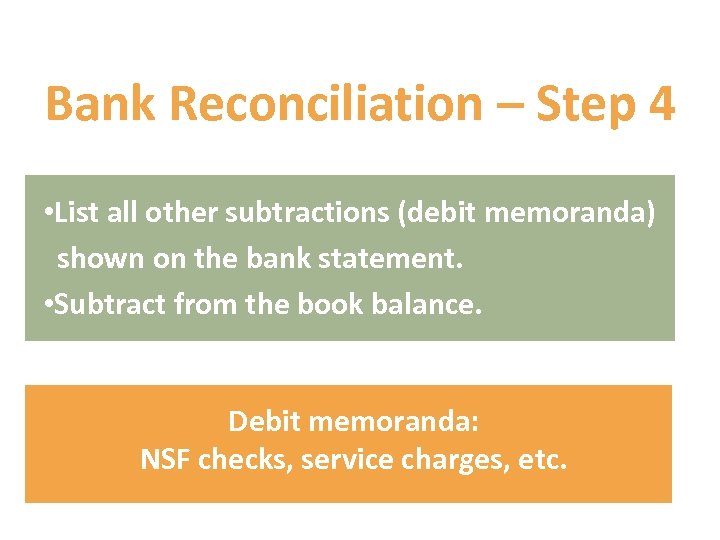 Bank Reconciliation – Step 4

•List all other subtractions (debit memoranda) shown on the bank statement.
•Subtract from the book balance.

Debit memoranda:
NSF checks, service charges, etc.